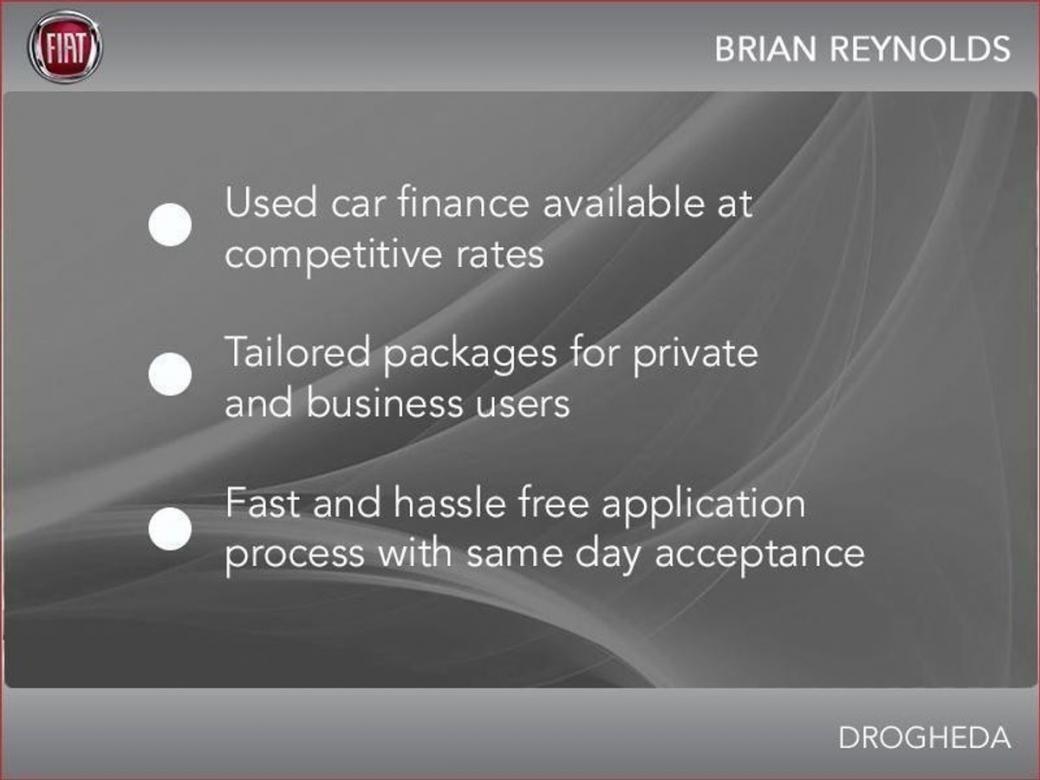 FIAT

BRIAN REYNOLDS

Used car finance available at competitive rates

Tailored packages for private and business users

Fast and hassle free application process with same day acceptance

DROGHEDA